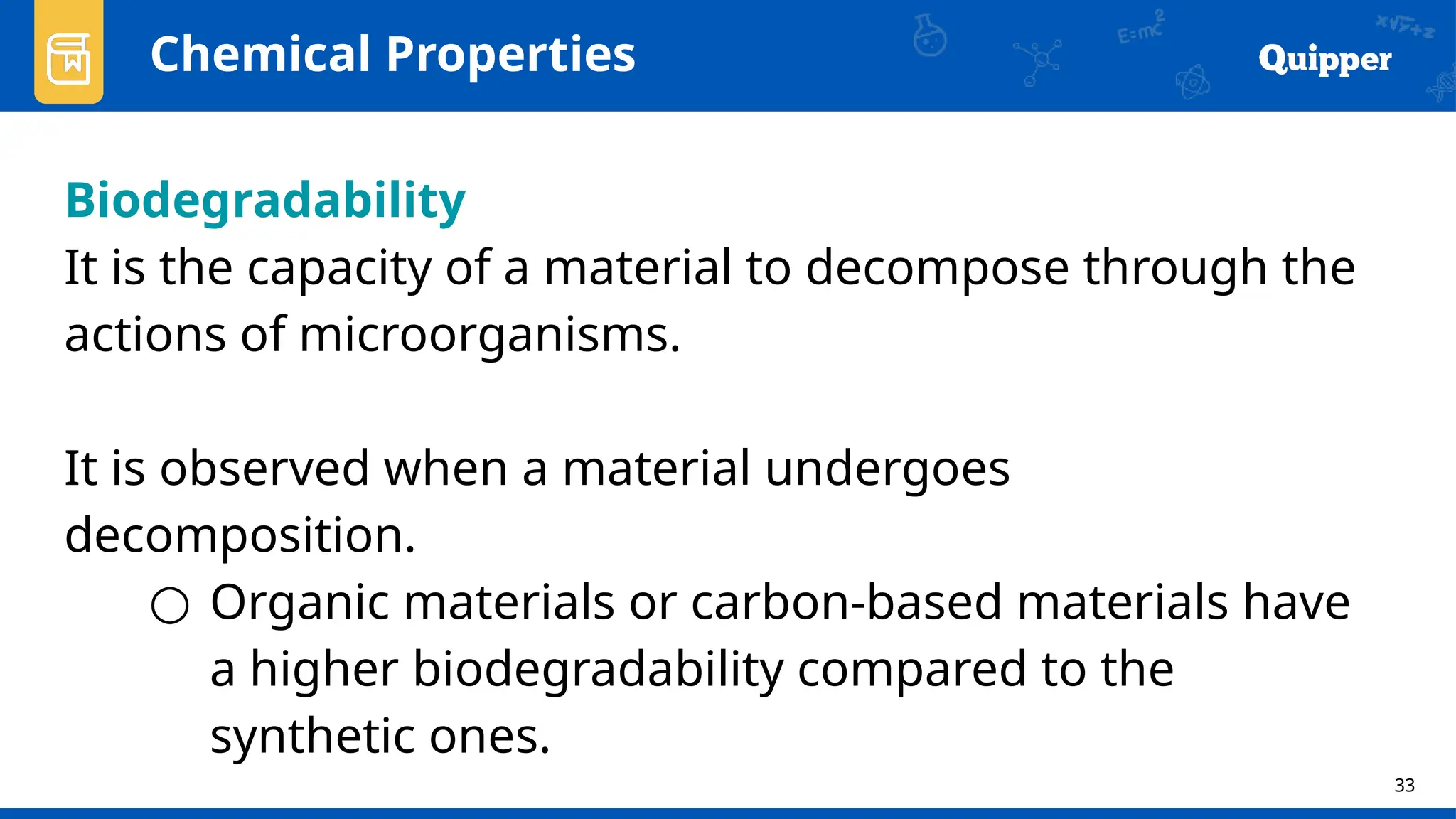 Chemical Properties

Quipper

Biodegradability

It is the capacity of a material to decompose through the actions of microorganisms.

It is observed when a material undergoes decomposition.

○ Organic materials or carbon-based materials have a higher biodegradability compared to the synthetic ones.

33